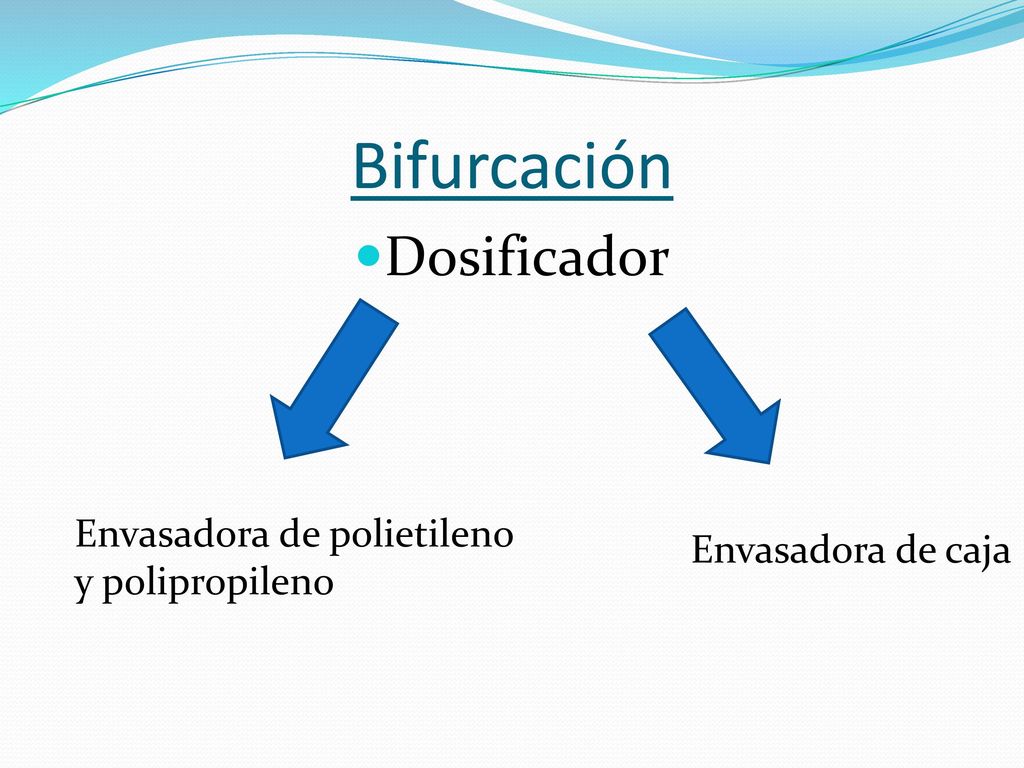 Bifurcación

Dosificador

Envasadora de polietileno y polipropileno

Envasadora de caja